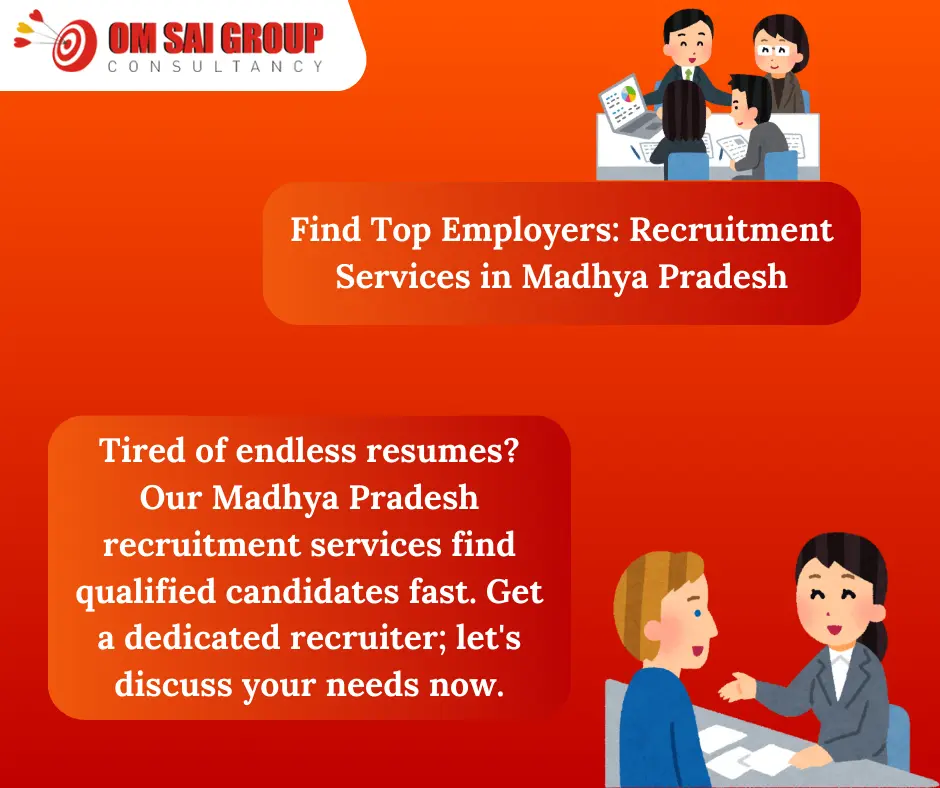 OM SAI GROUP
CONSULTANCY

Find Top Employers: Recruitment Services in Madhya Pradesh

Tired of endless resumes? Our Madhya Pradesh recruitment services find qualified candidates fast. Get a dedicated recruiter; let's discuss your needs now.